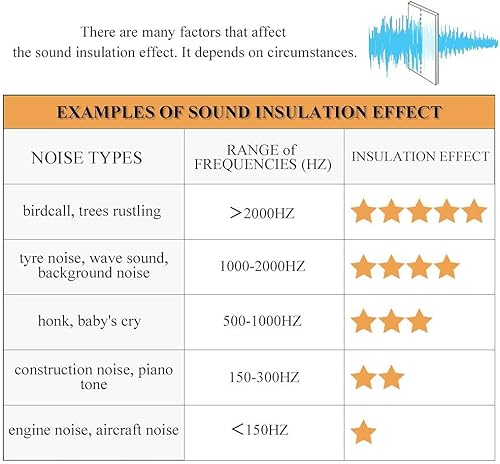 There are many factors that affect the sound insulation effect. It depends on circumstances.

EXAMPLES OF SOUND INSULATION EFFECT

| NOISE TYPES | RANGE of FREQUENCIES (HZ) | INSULATION EFFECT |
|---|---|---|
| birdcall, trees rustling | ＞2000HZ | ★★★★★ |
| tyre noise, wave sound, background noise | 1000-2000HZ | ★★★★ |
| honk, baby's cry | 500-1000HZ | ★★★ |
| construction noise, piano tone | 150-300HZ | ★★ |
| engine noise, aircraft noise | ＜150HZ | ★ |